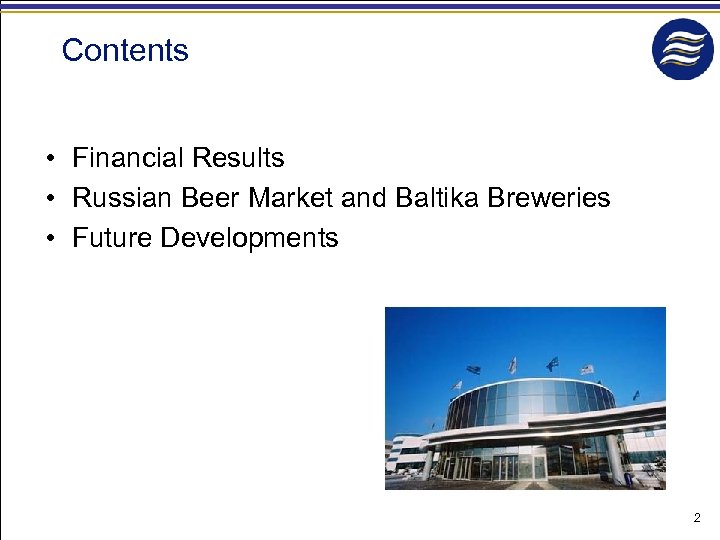 Contents

• Financial Results
• Russian Beer Market and Baltika Breweries
• Future Developments

2